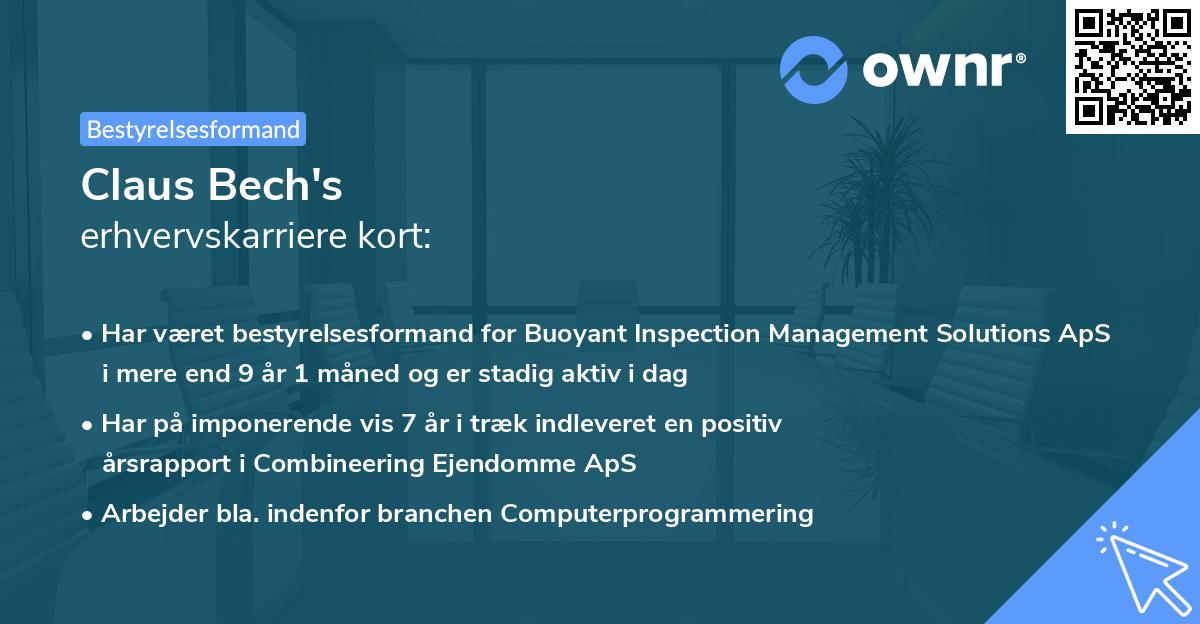 ownr®

Bestyrelsesformand

Claus Bech's
erhvervskarriere kort:

• Har været bestyrelsesformand for Buoyant Inspection Management Solutions ApS i mere end 9 år 1 måned og er stadig aktiv i dag

• Har på imponerende vis 7 år i træk indleveret en positiv årsrapport i Combineering Ejendomme ApS

• Arbejder bla. indenfor branchen Computerprogrammering